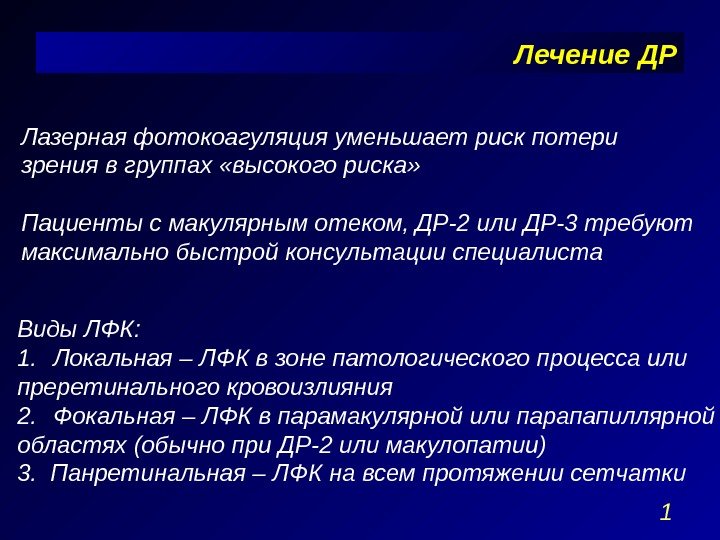 Лечение ДР

Лазерная фотокоагуляция уменьшает риск потери зрения в группах «высокого риска»

Пациенты с макулярным отеком, ДР-2 или ДР-3 требуют максимально быстрой консультации специалиста

Виды ЛФК:
1. Локальная – ЛФК в зоне патологического процесса или преретинального кровоизлияния
2. Фокальная – ЛФК в парамакулярной или парапапиллярной областях (обычно при ДР-2 или макулопатии)
3. Панретинальная – ЛФК на всем протяжении сетчатки

1